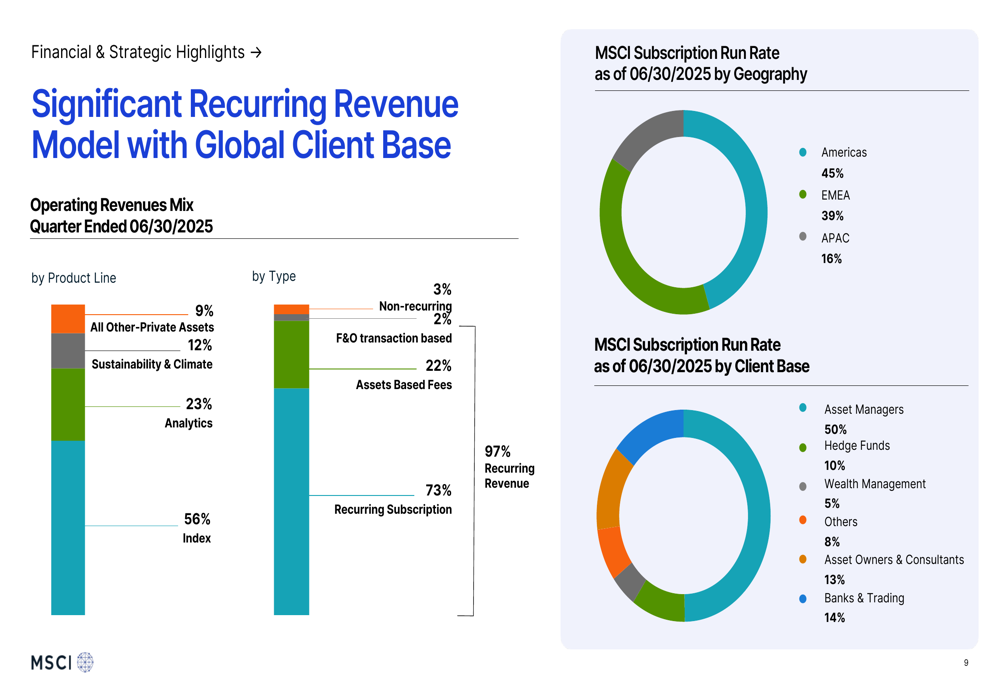 Financial & Strategic Highlights →

Significant Recurring Revenue Model with Global Client Base

Operating Revenues Mix
Quarter Ended 06/30/2025

by Product Line

9%
All Other-Private Assets

12%
Sustainability & Climate

23%
Analytics

56%
Index

by Type

3%
Non-recurring

2%
F&O transaction based

22%
Assets Based Fees

73%
Recurring Subscription

97%
Recurring Revenue

MSCI Subscription Run Rate
as of 06/30/2025 by Geography

Americas
45%
EMEA
39%
APAC
16%

MSCI Subscription Run Rate
as of 06/30/2025 by Client Base

Asset Managers
50%
Hedge Funds
10%
Wealth Management
5%
Others
8%
Asset Owners & Consultants
13%
Banks & Trading
14%

MSCI

9